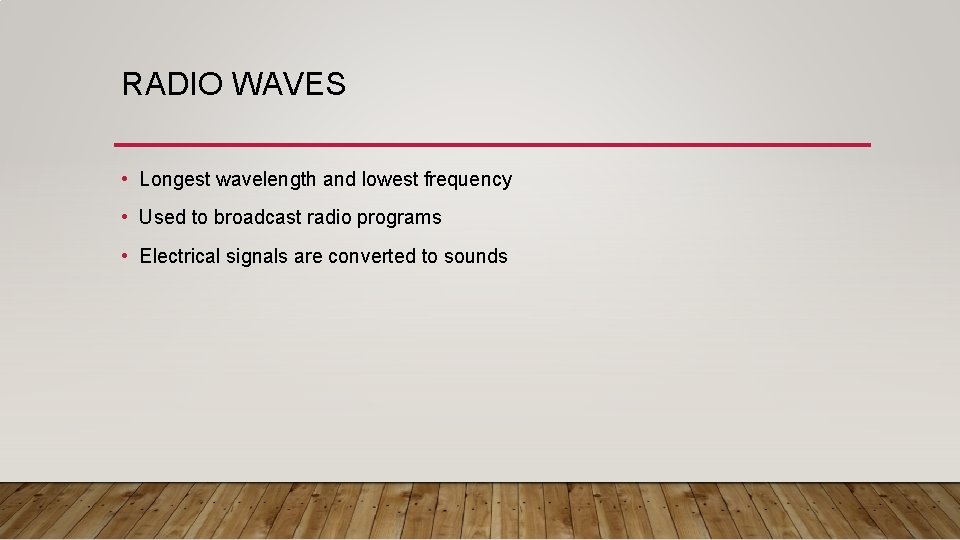 RADIO WAVES

• Longest wavelength and lowest frequency
• Used to broadcast radio programs
• Electrical signals are converted to sounds